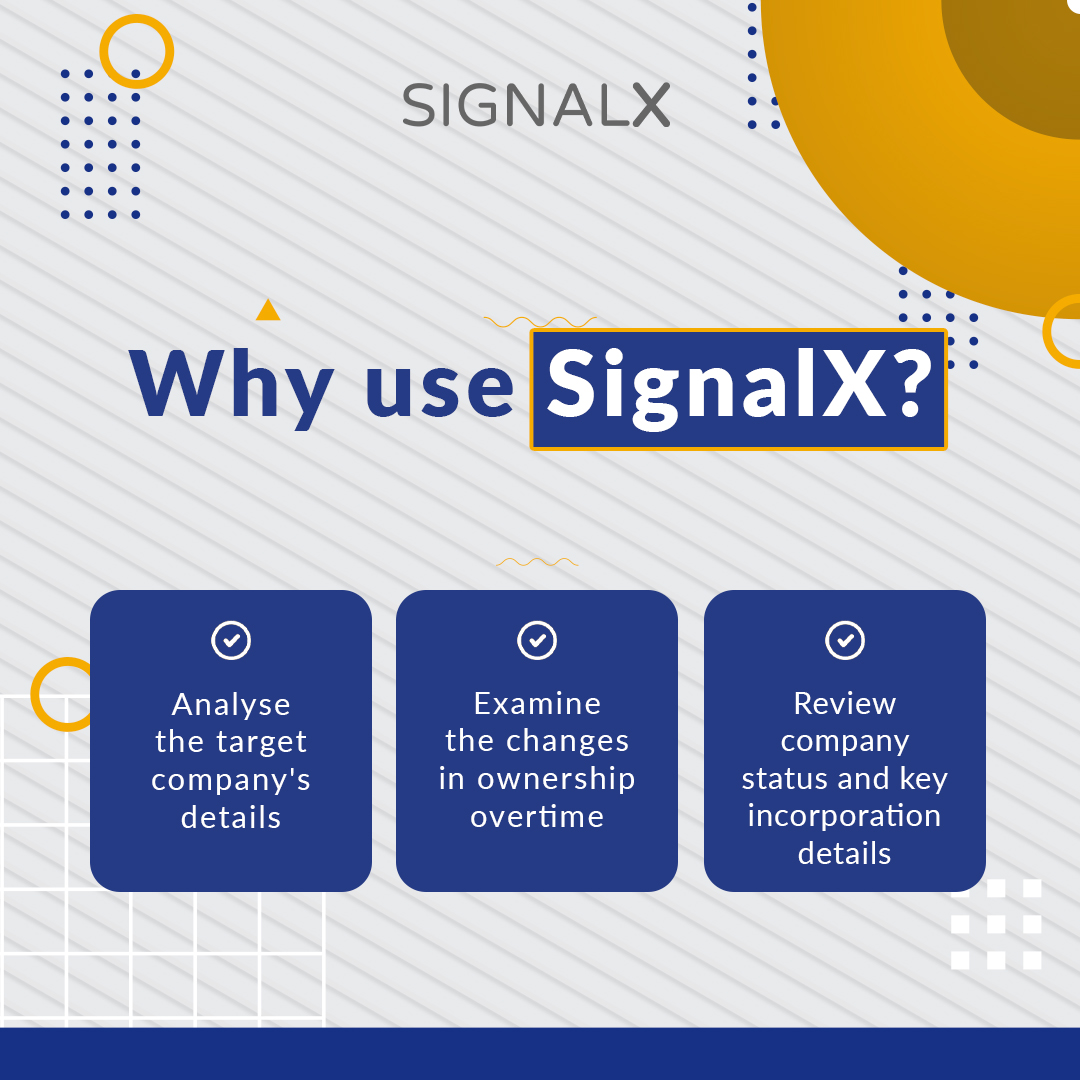 SIGNALX

Why use SignalX?

Analyse the target company's details

Examine the changes in ownership overtime

Review company status and key incorporation details